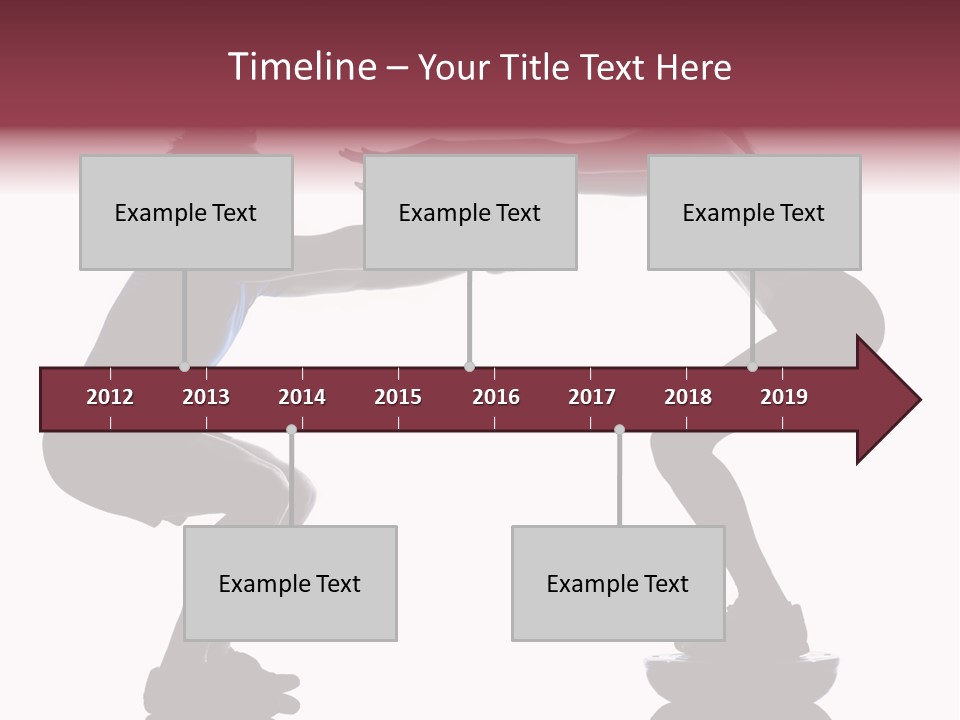 Timeline – Your Title Text Here

Example Text

Example Text

Example Text

2012 2013 2014 2015 2016 2017 2018 2019

Example Text

Example Text